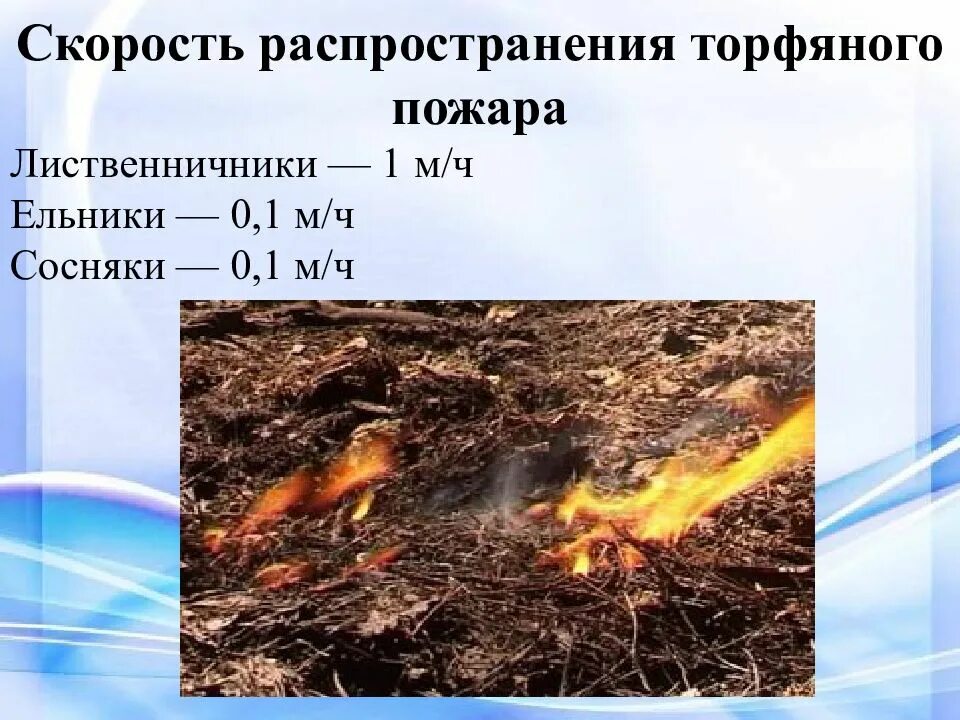 Скорость распространения торфяного пожара

Лиственничники — 1 м/ч
Ельники — 0,1 м/ч
Сосняки — 0,1 м/ч